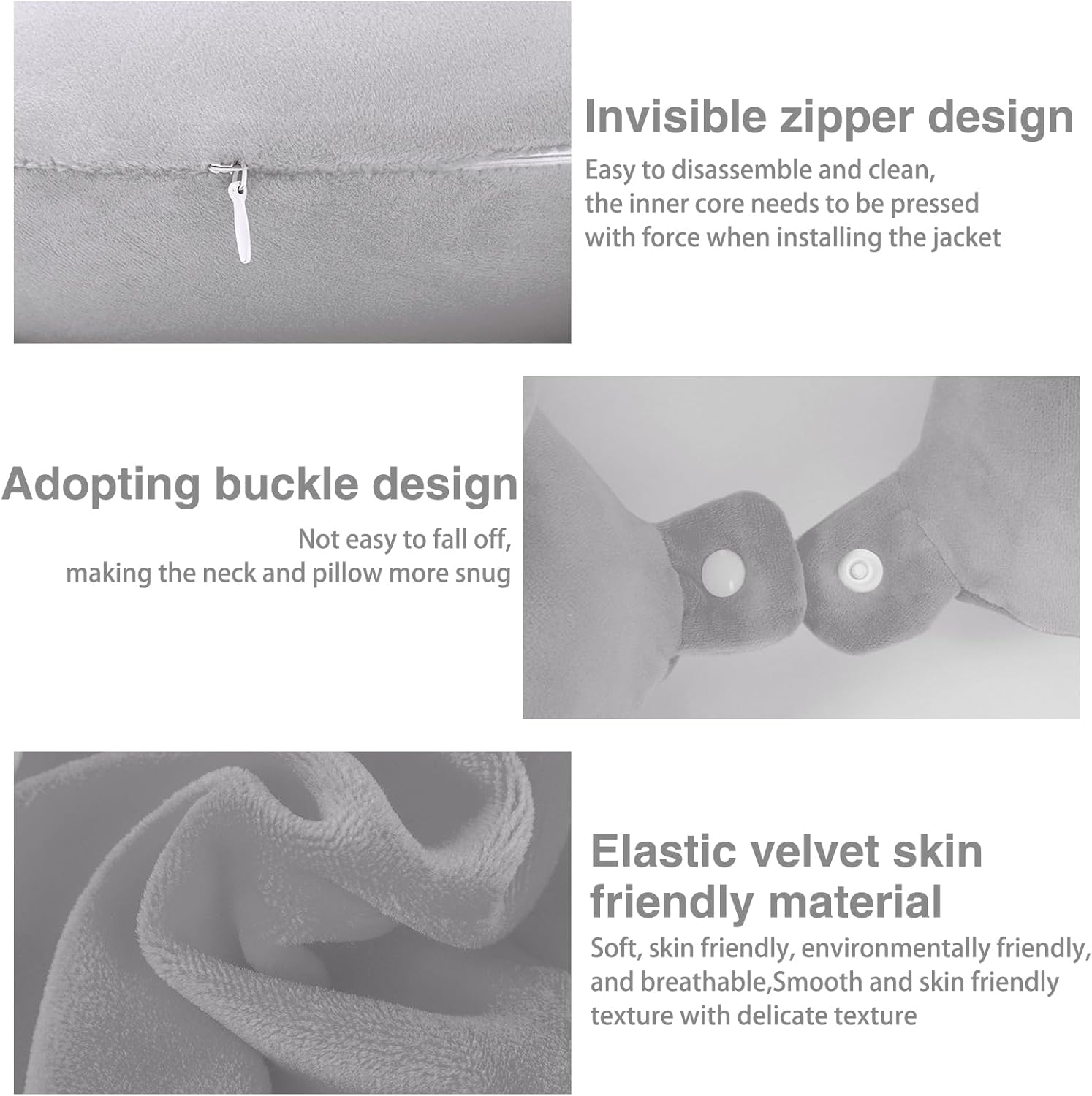 Invisible zipper design

Easy to disassemble and clean, the inner core needs to be pressed with force when installing the jacket

Adopting buckle design

Not easy to fall off, making the neck and pillow more snug

Elastic velvet skin friendly material

Soft, skin friendly, environmentally friendly, and breathable,Smooth and skin friendly texture with delicate texture